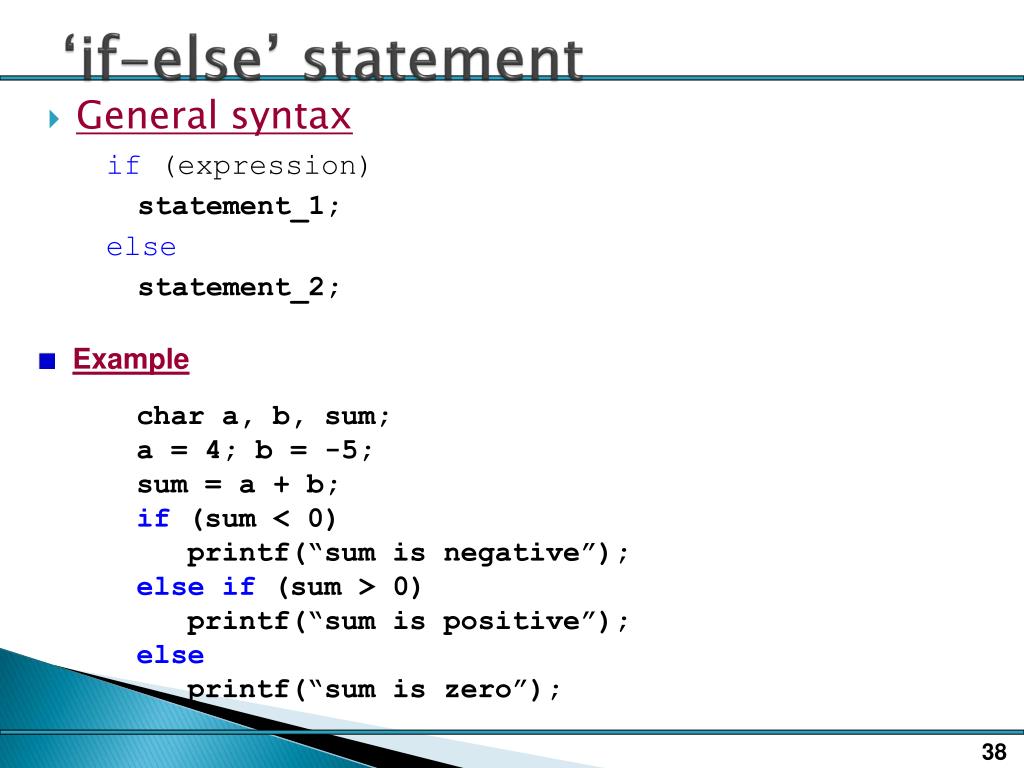 ‘if-else’ statement

General syntax

if (expression)
statement_1;
else
statement_2;

Example

char a, b, sum;
a = 4; b = -5;
sum = a + b;
if (sum < 0)
printf(“sum is negative”);
else if (sum > 0)
printf(“sum is positive”);
else
printf(“sum is zero”);

38